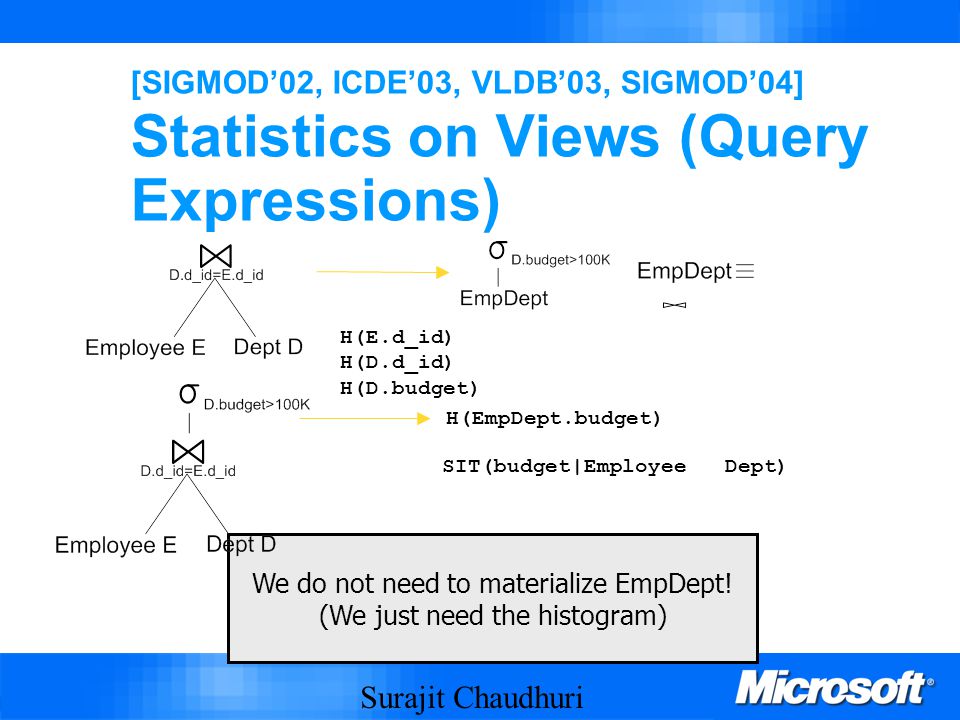 [SIGMOD'02, ICDE'03, VLDB'03, SIGMOD'04]
Statistics on Views (Query Expressions)

$\bowtie$
D.d_id=E.d_id

Employee E Dept D

$\sigma$ D.budget>100K
EmpDept

EmpDept $\equiv$
$\bowtie$

H(E.d_id)
H(D.d_id)
H(D.budget)

$\sigma$ D.budget>100K

$\bowtie$
D.d_id=E.d_id

Employee E Dept D

H(EmpDept.budget)

SIT(budget|Employee Dept)

We do not need to materialize EmpDept!
(We just need the histogram)

Surajit Chaudhuri

Microsoft®